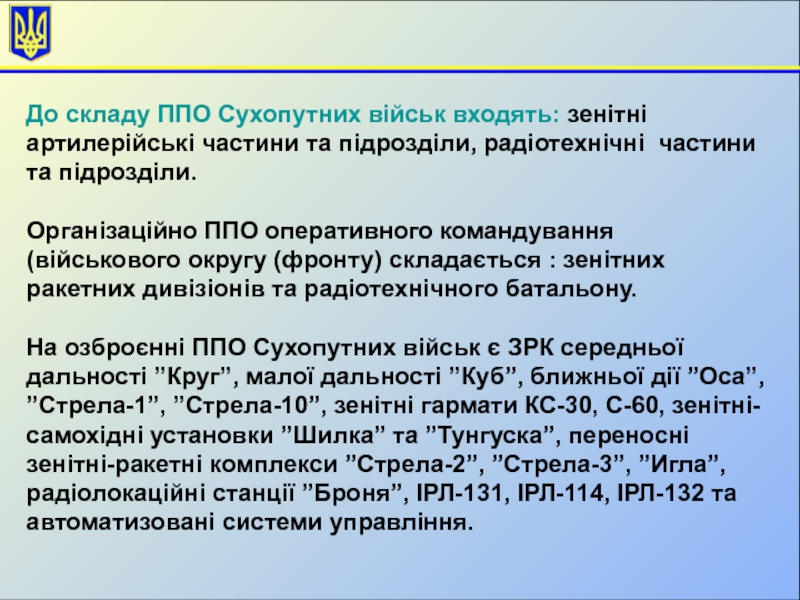 До складу ППО Сухопутних військ входять: зенітні артилерійські частини та підрозділи, радіотехнічні частини та підрозділи.

Організаційно ППО оперативного командування (військового округу (фронту) складається : зенітних ракетних дивізіонів та радіотехнічного батальону.

На озброєнні ППО Сухопутних військ є ЗРК середньої дальності ”Круг”, малої дальності ”Куб”, ближньої дії ”Оса”, ”Стрела-1”, ”Стрела-10”, зенітні гармати КС-30, С-60, зенітні-самохідні установки ”Шилка” та ”Тунгуска”, переносні зенітні-ракетні комплекси ”Стрела-2”, ”Стрела-3”, ”Игла”, радіолокаційні станції ”Броня”, ІРЛ-131, ІРЛ-114, ІРЛ-132 та автоматизовані системи управління.